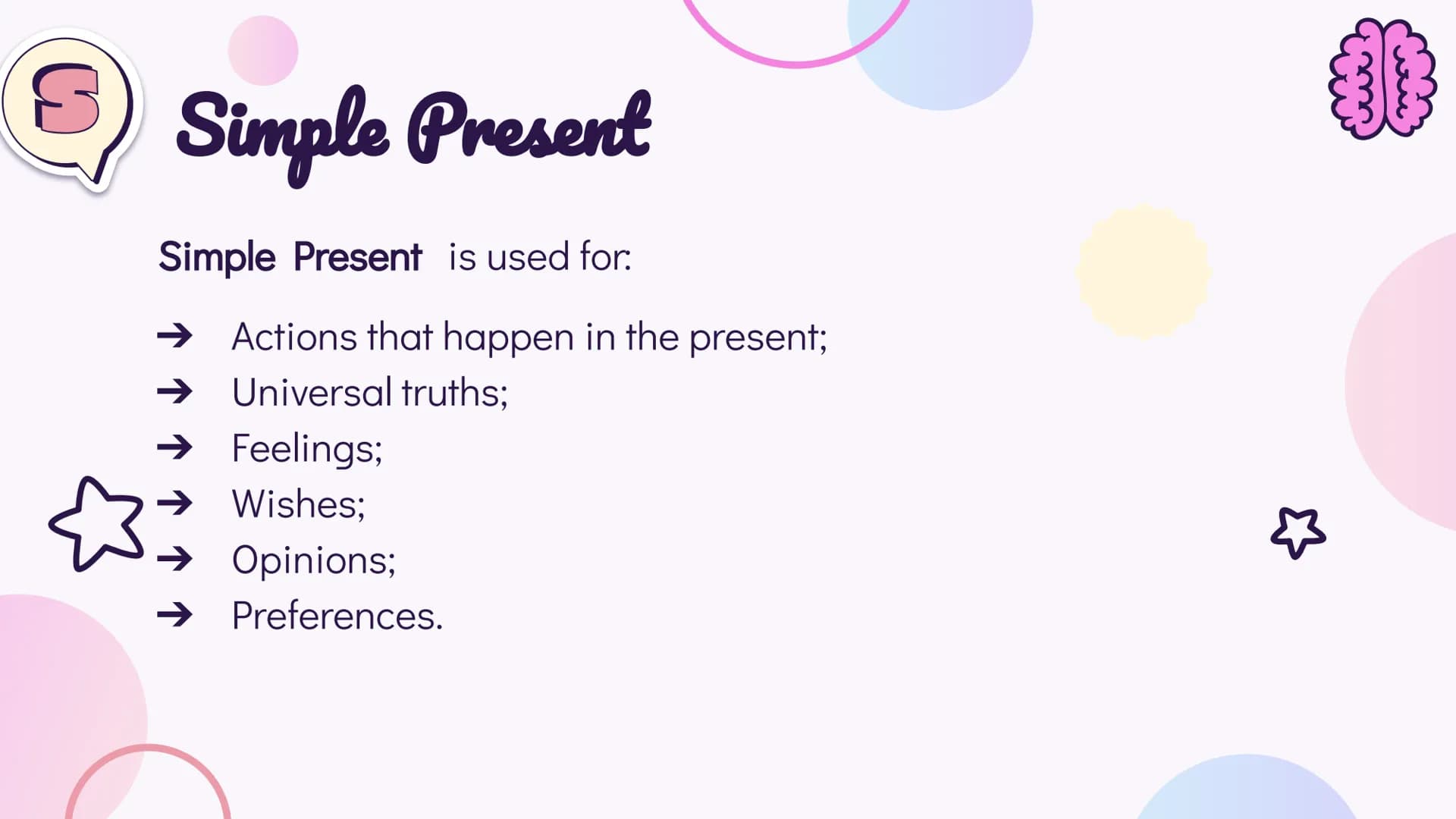 S

Simple Present

Simple Present is used for:

→ Actions that happen in the present;
→ Universal truths;
→ Feelings;
→ Wishes;
→ Opinions;
→ Preferences.